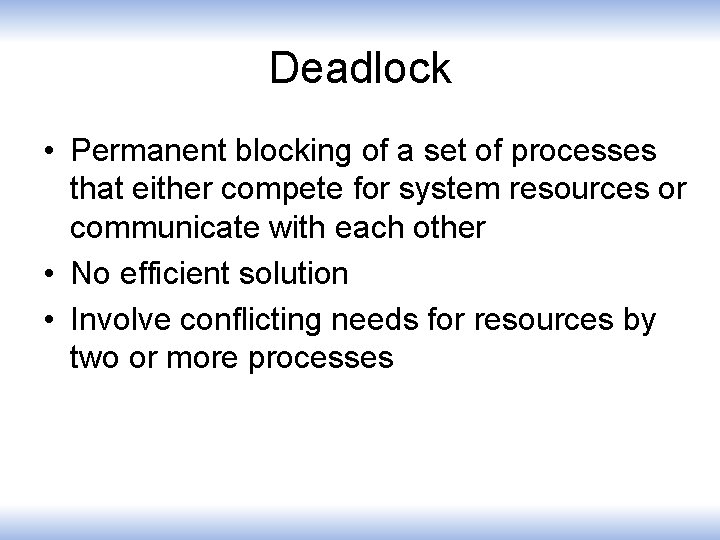 Deadlock

• Permanent blocking of a set of processes that either compete for system resources or communicate with each other

• No efficient solution

• Involve conflicting needs for resources by two or more processes